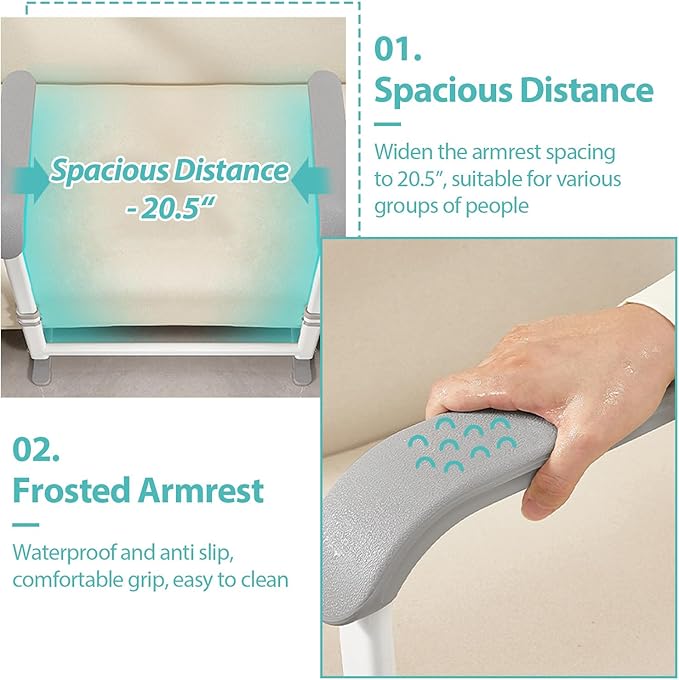 Spacious Distance - 20.5"

01.
Spacious Distance

Widen the armrest spacing to 20.5", suitable for various groups of people

02.
Frosted Armrest

Waterproof and anti slip, comfortable grip, easy to clean